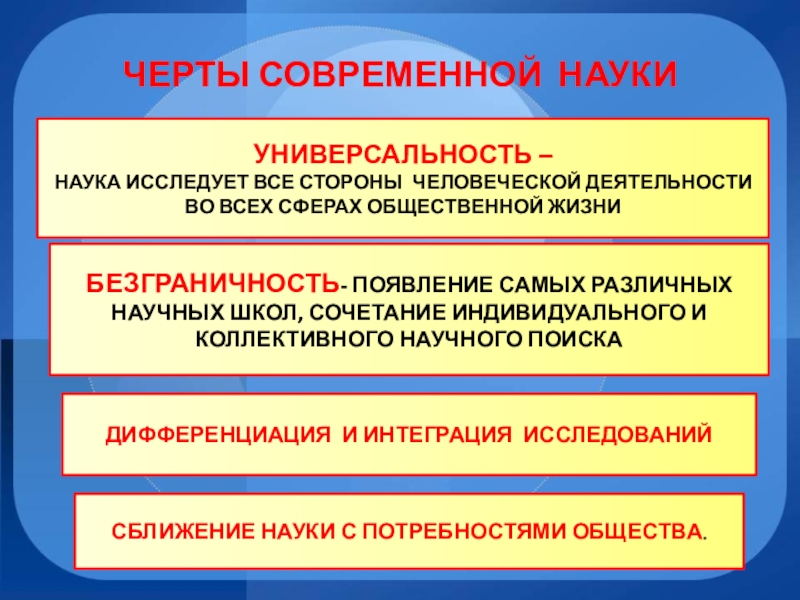 ЧЕРТЫ СОВРЕМЕННОЙ НАУКИ

УНИВЕРСАЛЬНОСТЬ –
НАУКА ИССЛЕДУЕТ ВСЕ СТОРОНЫ ЧЕЛОВЕЧЕСКОЙ ДЕЯТЕЛЬНОСТИ ВО ВСЕХ СФЕРАХ ОБЩЕСТВЕННОЙ ЖИЗНИ

БЕЗГРАНИЧНОСТЬ- ПОЯВЛЕНИЕ САМЫХ РАЗЛИЧНЫХ НАУЧНЫХ ШКОЛ, СОЧЕТАНИЕ ИНДИВИДУАЛЬНОГО И КОЛЛЕКТИВНОГО НАУЧНОГО ПОИСКА

ДИФФЕРЕНЦИАЦИЯ И ИНТЕГРАЦИЯ ИССЛЕДОВАНИЙ

СБЛИЖЕНИЕ НАУКИ С ПОТРЕБНОСТЯМИ ОБЩЕСТВА.